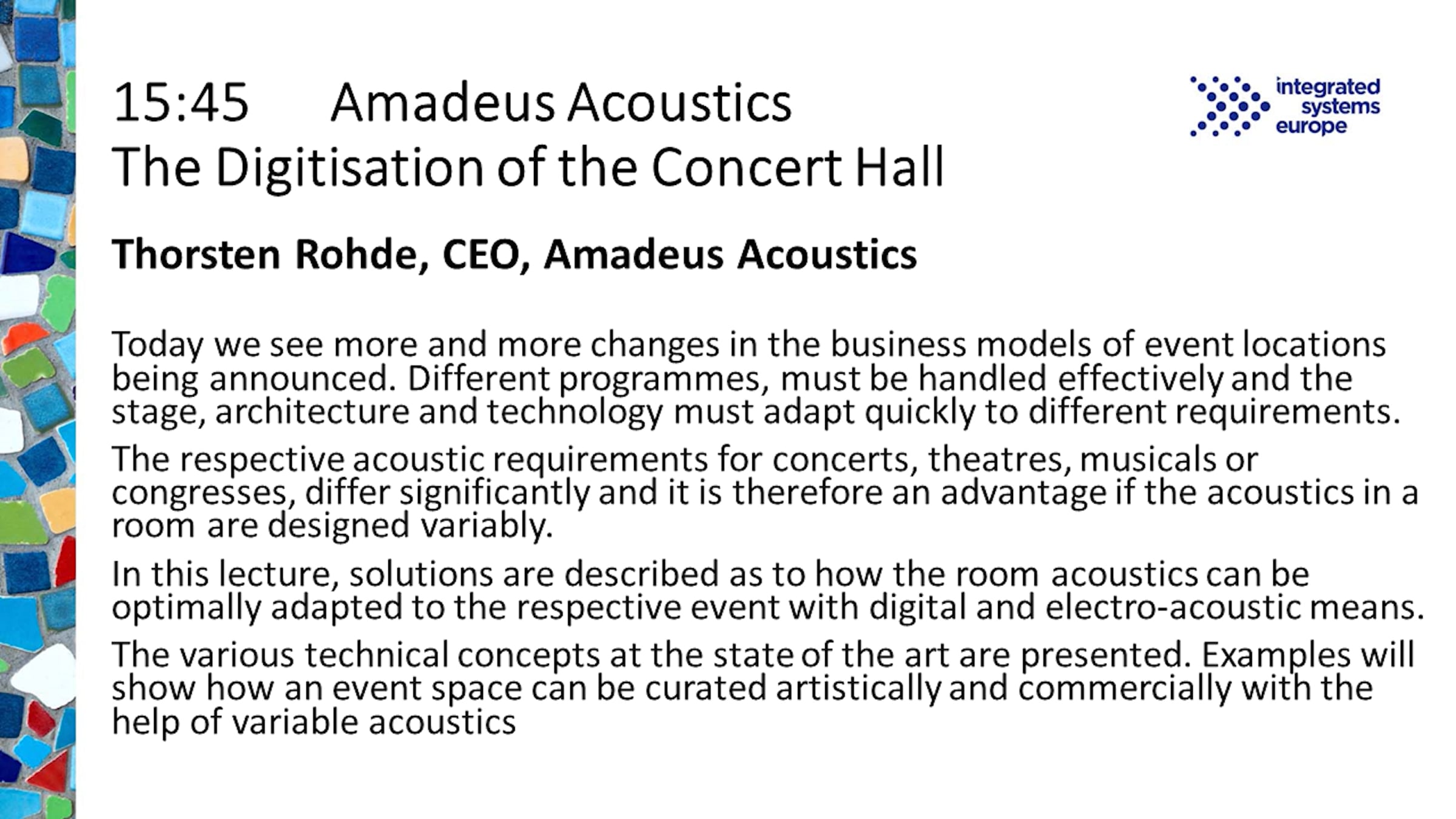 15:45 Amadeus Acoustics
The Digitisation of the Concert Hall

integrated systems europe

Thorsten Rohde, CEO, Amadeus Acoustics

Today we see more and more changes in the business models of event locations being announced. Different programmes, must be handled effectively and the stage, architecture and technology must adapt quickly to different requirements.

The respective acoustic requirements for concerts, theatres, musicals or congresses, differ significantly and it is therefore an advantage if the acoustics in a room are designed variably.

In this lecture, solutions are described as to how the room acoustics can be optimally adapted to the respective event with digital and electro-acoustic means.

The various technical concepts at the state of the art are presented. Examples will show how an event space can be curated artistically and commercially with the help of variable acoustics